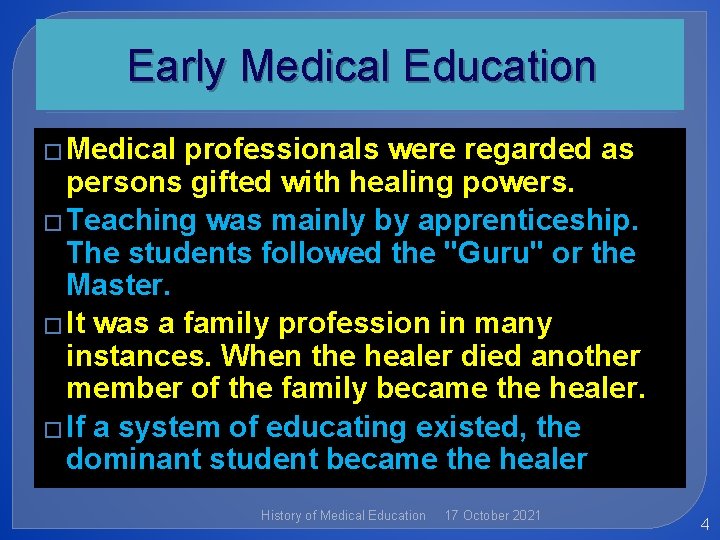 Early Medical Education

□ Medical professionals were regarded as persons gifted with healing powers.

□ Teaching was mainly by apprenticeship. The students followed the "Guru" or the Master.

□ It was a family profession in many instances. When the healer died another member of the family became the healer.

□ If a system of educating existed, the dominant student became the healer

History of Medical Education 17 October 2021

4